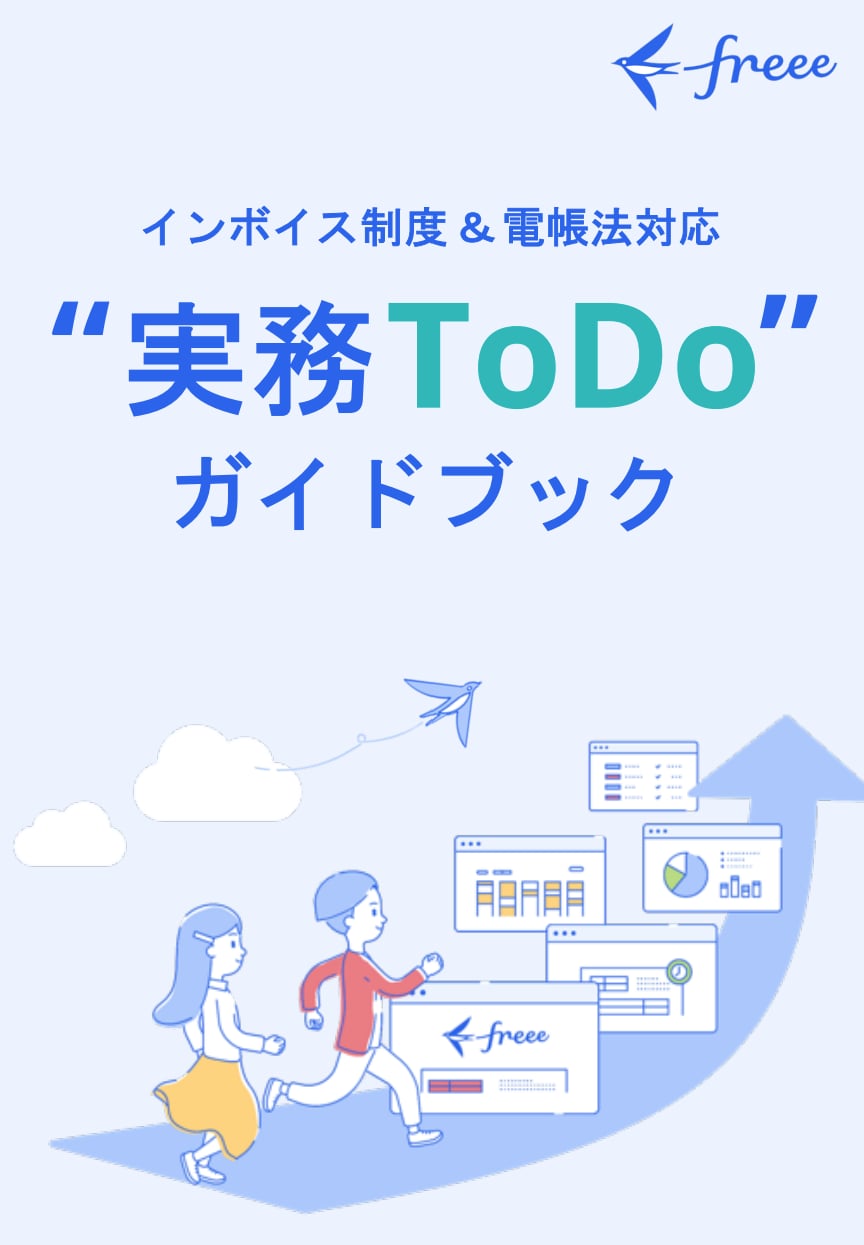 freee

インボイス制度＆電帳法対応

“実務ToDo”

ガイドブック

freee